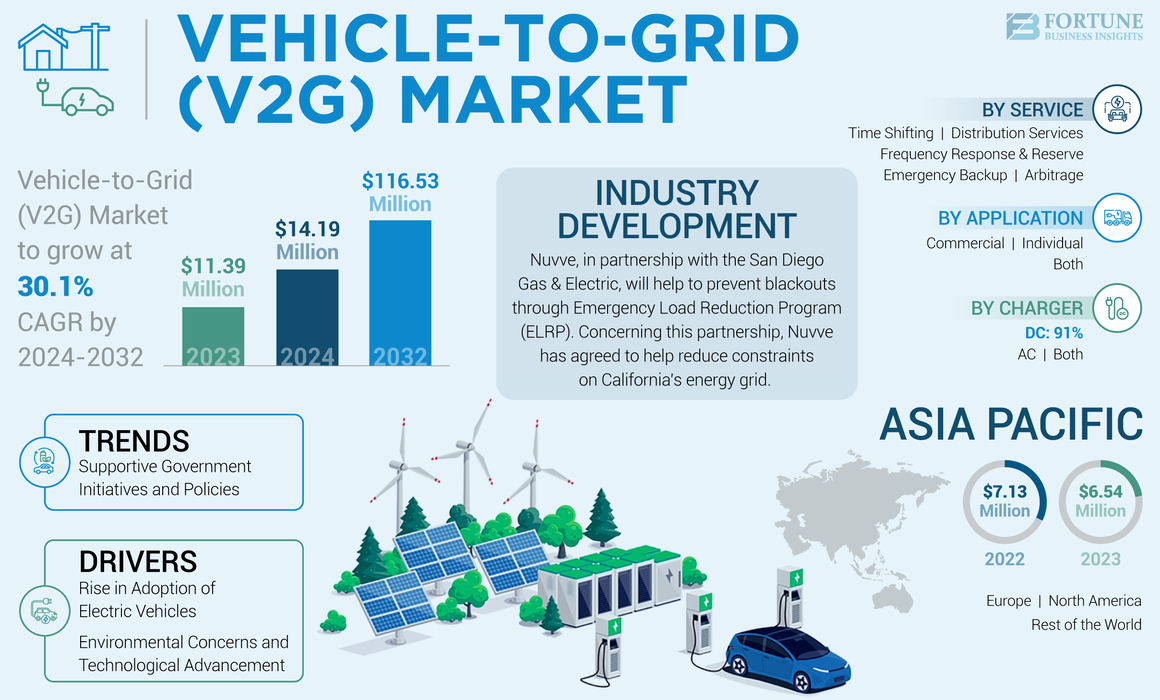 VEHICLE-TO-GRID (V2G) MARKET

FORTUNE BUSINESS INSIGHTS

Vehicle-to-Grid (V2G) Market to grow at 30.1% CAGR by 2024-2032

$11.39 Million
2023

$14.19 Million
2024

$116.53 Million
2032

INDUSTRY DEVELOPMENT

Nuvve, in partnership with the San Diego Gas & Electric, will help to prevent blackouts through Emergency Load Reduction Program (ELRP). Concerning this partnership, Nuvve has agreed to help reduce constraints on California's energy grid.

BY SERVICE
Time Shifting | Distribution Services
Frequency Response & Reserve
Emergency Backup | Arbitrage

BY APPLICATION
Commercial | Individual
Both

BY CHARGER
DC: 91%
AC | Both

TRENDS
Supportive Government Initiatives and Policies

DRIVERS
Rise in Adoption of Electric Vehicles
Environmental Concerns and Technological Advancement

ASIA PACIFIC
$7.13 Million
2022
$6.54 Million
2023

Europe | North America
Rest of the World